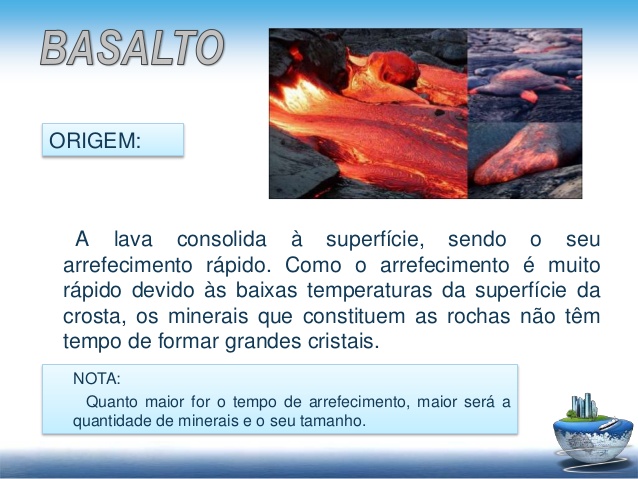 BASALTO

ORIGEM:

A lava consolida à superfície, sendo o seu arrefecimento rápido. Como o arrefecimento é muito rápido devido às baixas temperaturas da superfície da crosta, os minerais que constituem as rochas não têm tempo de formar grandes cristais.

NOTA:

Quanto maior for o tempo de arrefecimento, maior será a quantidade de minerais e o seu tamanho.